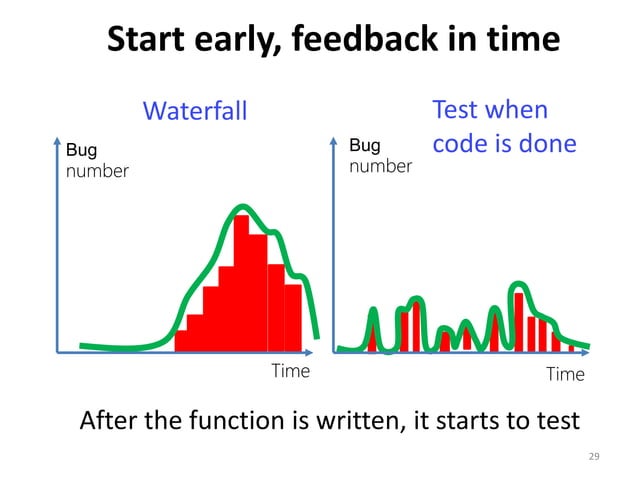 Start early, feedback in time

Waterfall

Bug number

Time

Test when code is done

Bug number

Time

After the function is written, it starts to test

29